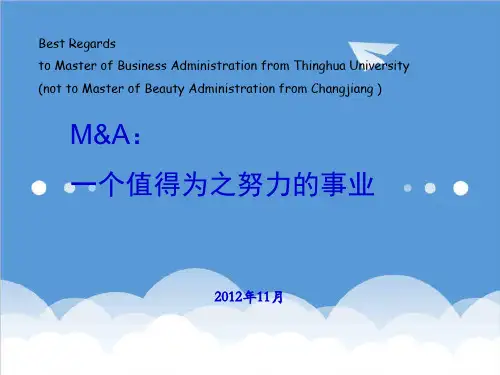 Best Regards
to Master of Business Administration from Thinghua University
(not to Master of Beauty Administration from Changjiang )

M&A：

一个值得为之努力的事业

2012年11月